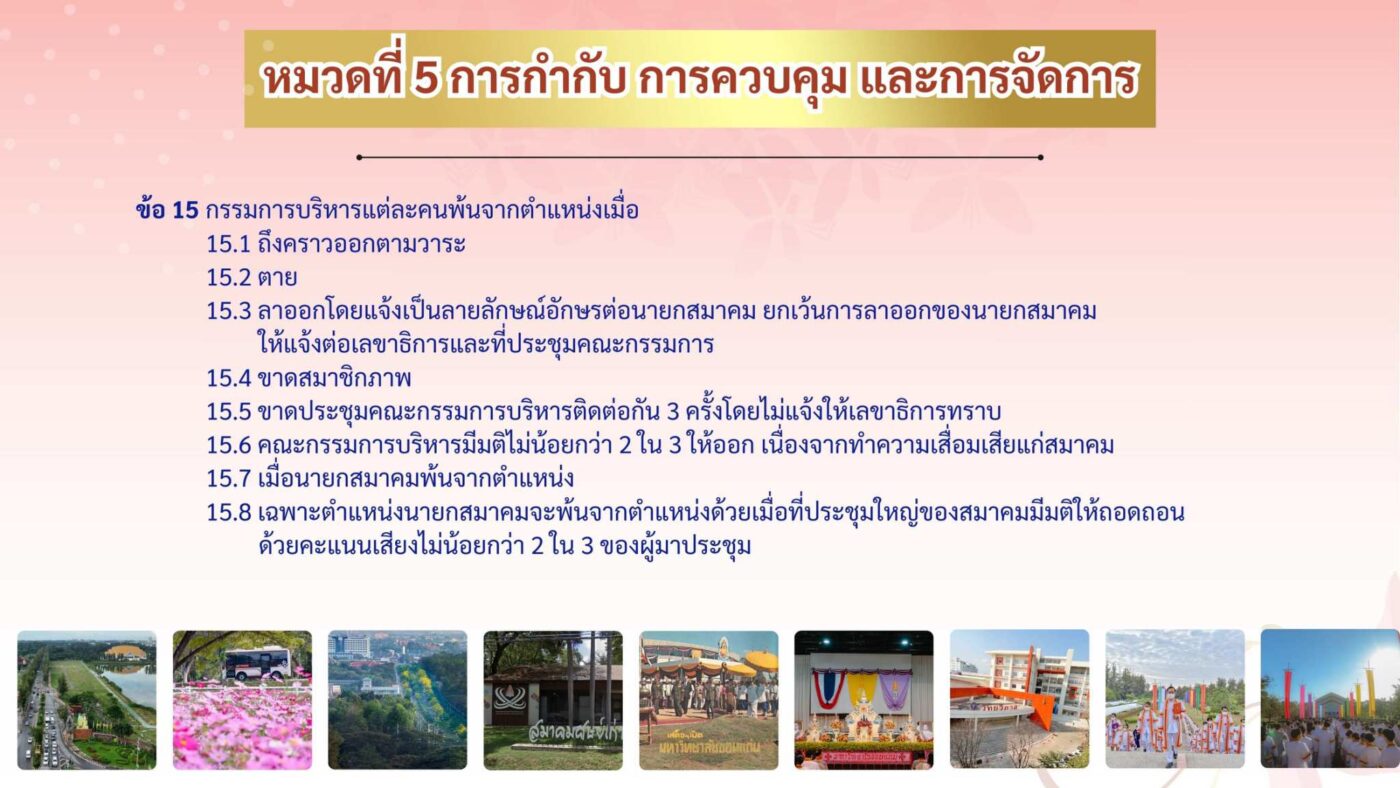 หมวดที่ 5 การกำกับ การควบคุม และการจัดการ

ข้อ 15 กรรมการบริหารแต่ละคนพ้นจากตำแหน่งเมื่อ
15.1 ถึงคราวออกตามวาระ
15.2 ตาย
15.3 ลาออกโดยแจ้งเป็นลายลักษณ์อักษรต่อนายกสมาคม ยกเว้นการลาออกของนายกสมาคม ให้แจ้งต่อเลขาธิการและที่ประชุมคณะกรรมการ
15.4 ขาดสมาชิกภาพ
15.5 ขาดประชุมคณะกรรมการบริหารติดต่อกัน 3 ครั้งโดยไม่แจ้งให้เลขาธิการทราบ
15.6 คณะกรรมการบริหารมีมติไม่น้อยกว่า 2 ใน 3 ให้ออก เนื่องจากทำความเสื่อมเสียแก่สมาคม
15.7 เมื่อนายกสมาคมพ้นจากตำแหน่ง
15.8 เฉพาะตำแหน่งนายกสมาคมจะพ้นจากตำแหน่งด้วยเมื่อที่ประชุมใหญ่ของสมาคมมีมติให้ถอดถอน ด้วยคะแนนเสียงไม่น้อยกว่า 2 ใน 3 ของผู้มาประชุม

สมาคมศิษย์เก่า
มหาวิทยาลัยขอนแก่น